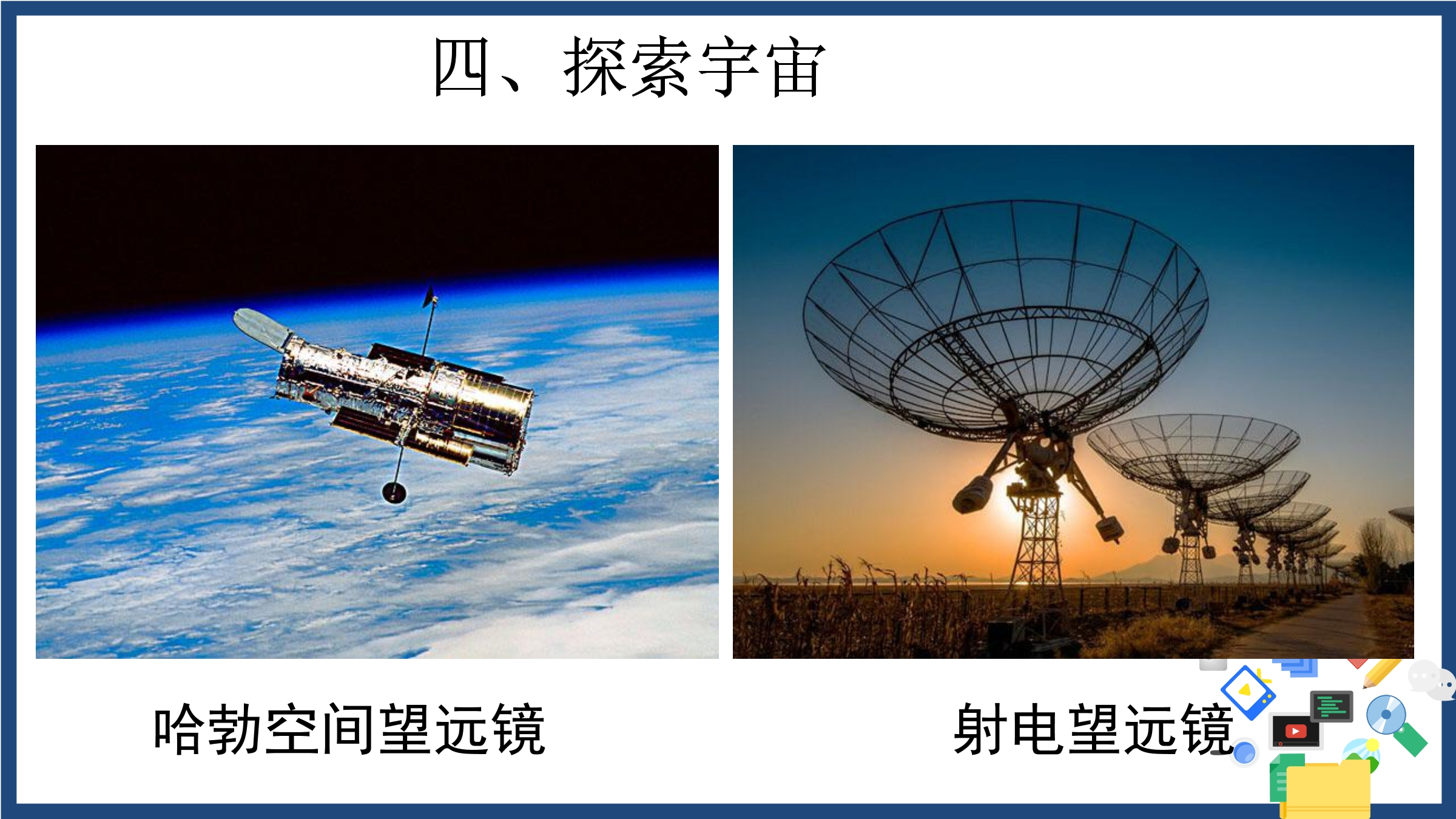 四、探索宇宙

哈勃空间望远镜

射电望远镜